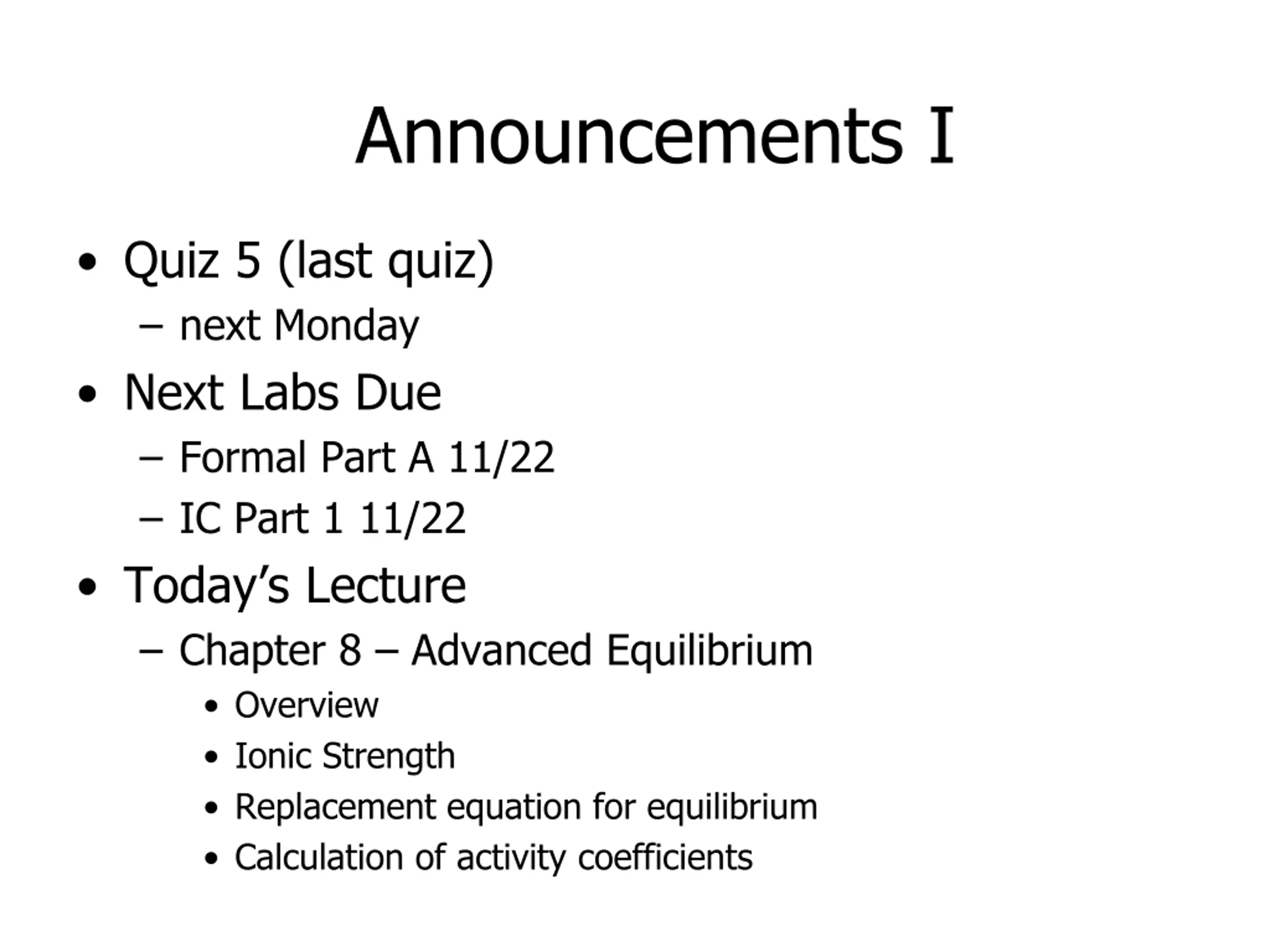 Announcements I

• Quiz 5 (last quiz)
  – next Monday
• Next Labs Due
  – Formal Part A 11/22
  – IC Part 1 11/22
• Today's Lecture
  – Chapter 8 – Advanced Equilibrium
    • Overview
    • Ionic Strength
    • Replacement equation for equilibrium
    • Calculation of activity coefficients